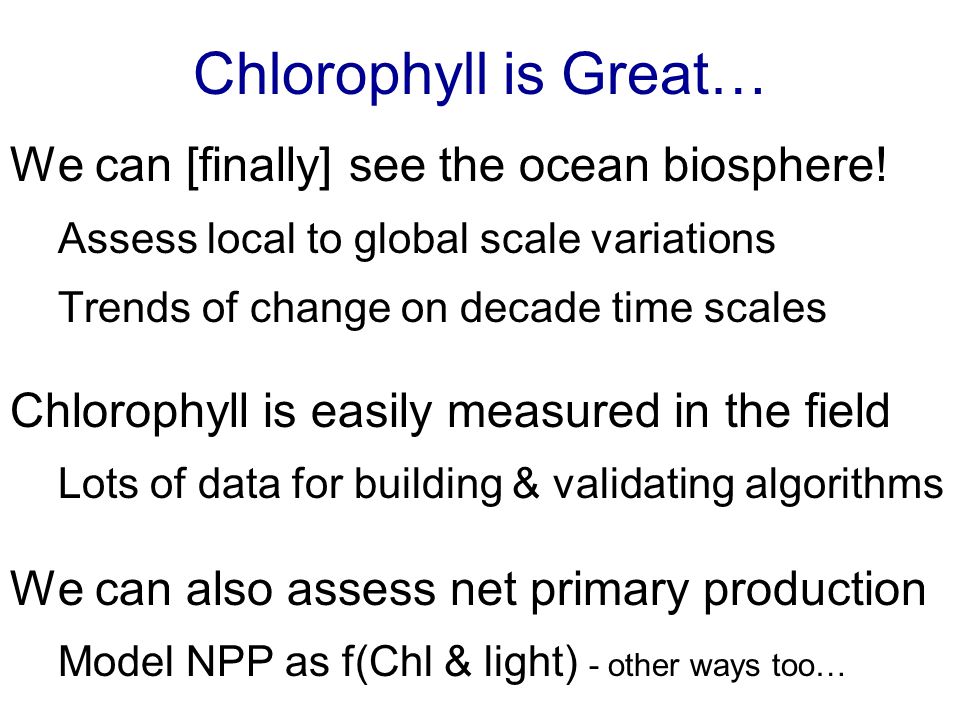 Chlorophyll is Great…

We can [finally] see the ocean biosphere!

Assess local to global scale variations

Trends of change on decade time scales

Chlorophyll is easily measured in the field

Lots of data for building & validating algorithms

We can also assess net primary production

Model NPP as f(Chl & light) - other ways too…